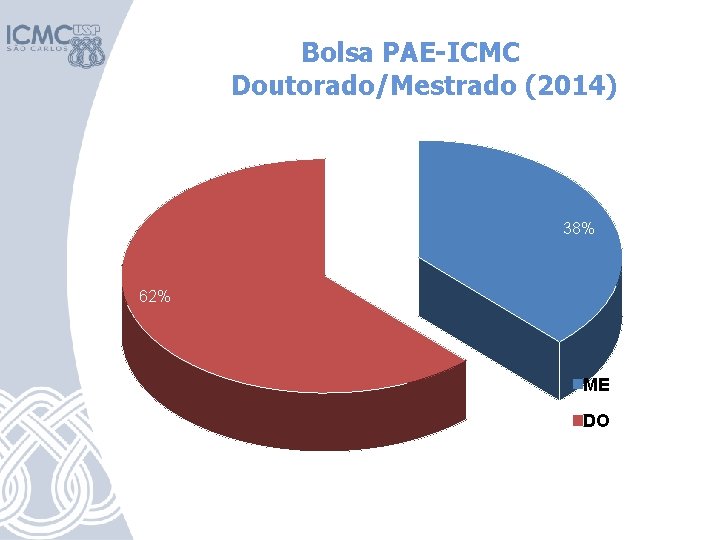 ICMC USP
SÃO CARLOS

Bolsa PAE-ICMC
Doutorado/Mestrado (2014)

38%

62%

ME

DO